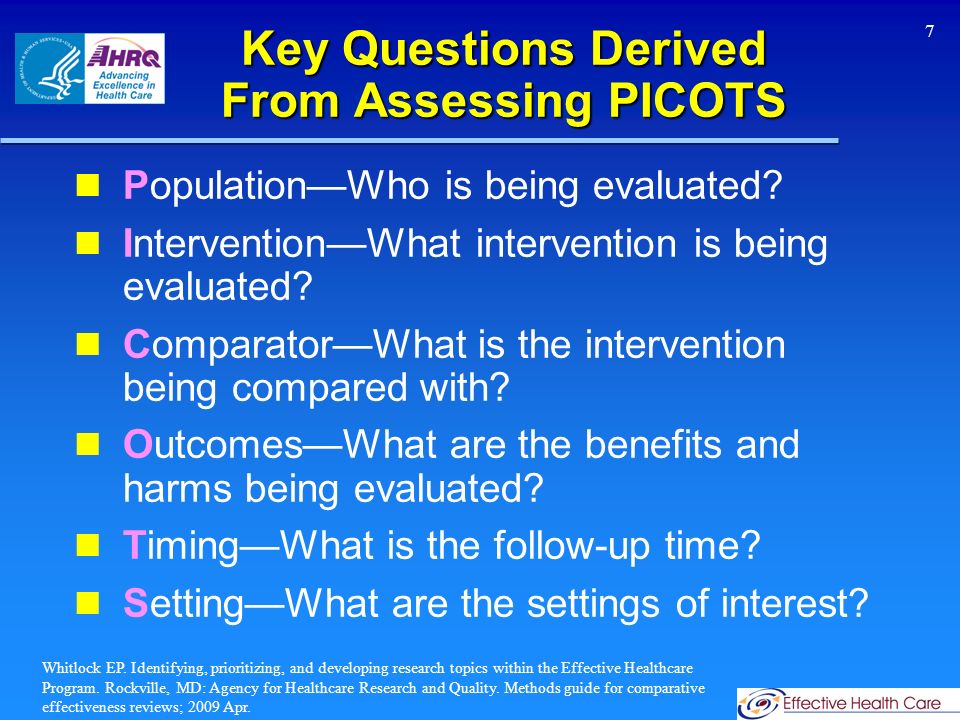 AHRQ
Advancing
Excellence in
Health Care

Key Questions Derived From Assessing PICOTS

7

Population—Who is being evaluated?

Intervention—What intervention is being evaluated?

Comparator—What is the intervention being compared with?

Outcomes—What are the benefits and harms being evaluated?

Timing—What is the follow-up time?

Setting—What are the settings of interest?

Whitlock EP. Identifying, prioritizing, and developing research topics within the Effective Healthcare Program. Rockville, MD: Agency for Healthcare Research and Quality. Methods guide for comparative effectiveness reviews; 2009 Apr.

Effective Health Care